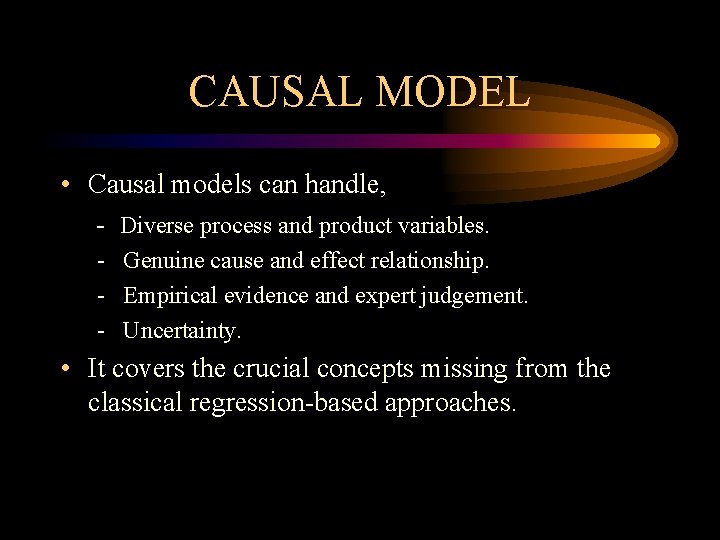 CAUSAL MODEL

• Causal models can handle,

- Diverse process and product variables.
- Genuine cause and effect relationship.
- Empirical evidence and expert judgement.
- Uncertainty.

• It covers the crucial concepts missing from the classical regression-based approaches.